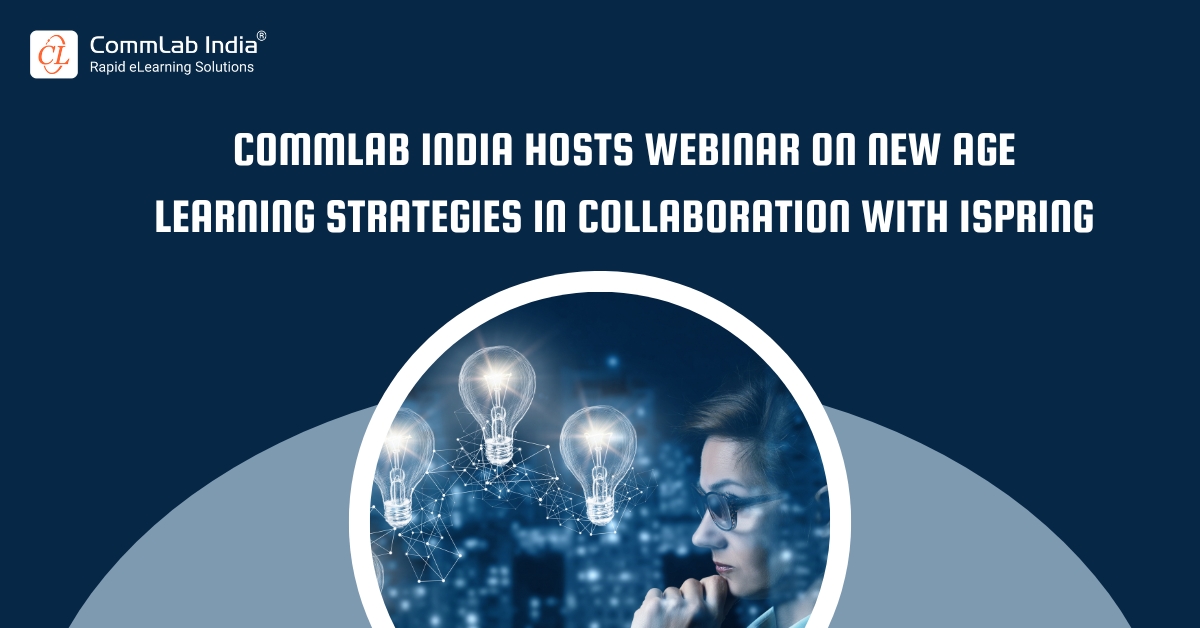 CL CommLab India®
Rapid eLearning Solutions

COMMLAB INDIA HOSTS WEBINAR ON NEW AGE LEARNING STRATEGIES IN COLLABORATION WITH ISPRING